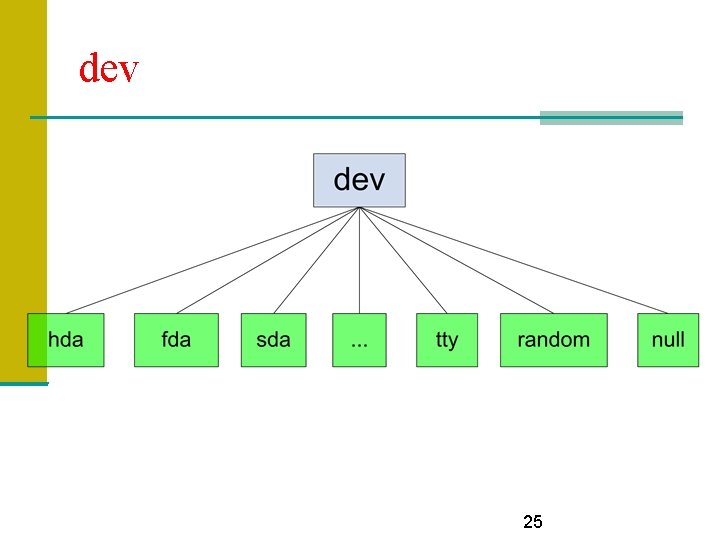 dev

dev

hda

fda

sda

...

tty

random

null

25